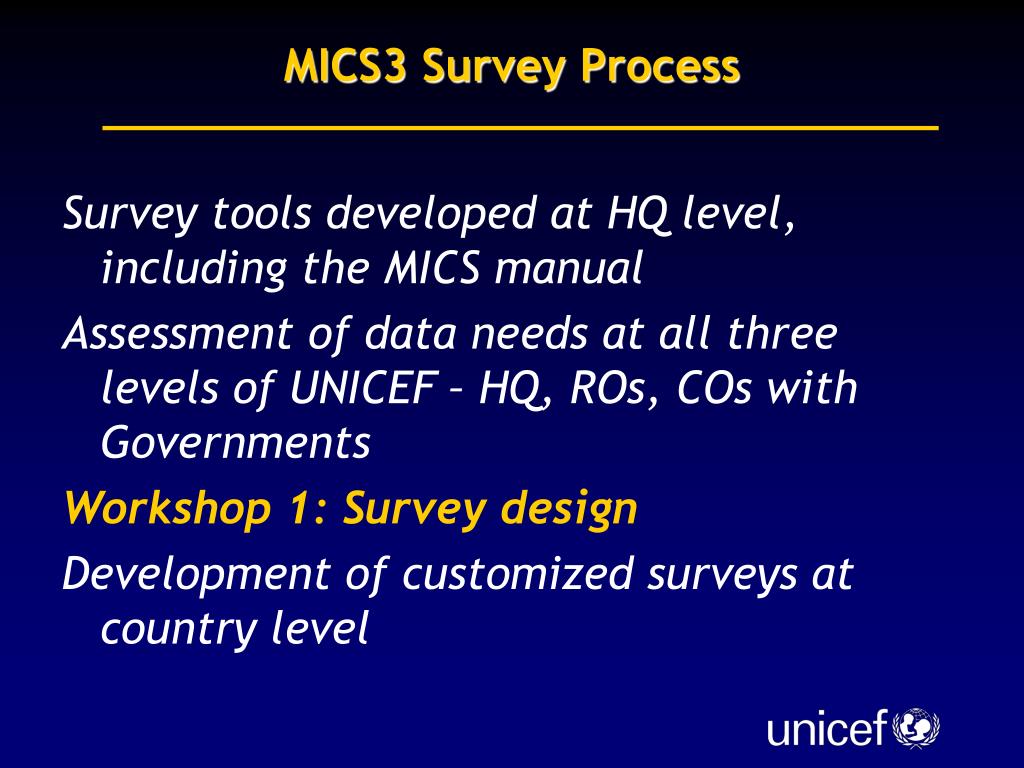 MICS3 Survey Process

Survey tools developed at HQ level, including the MICS manual

Assessment of data needs at all three levels of UNICEF – HQ, ROs, COs with Governments

Workshop 1: Survey design

Development of customized surveys at country level

unicef